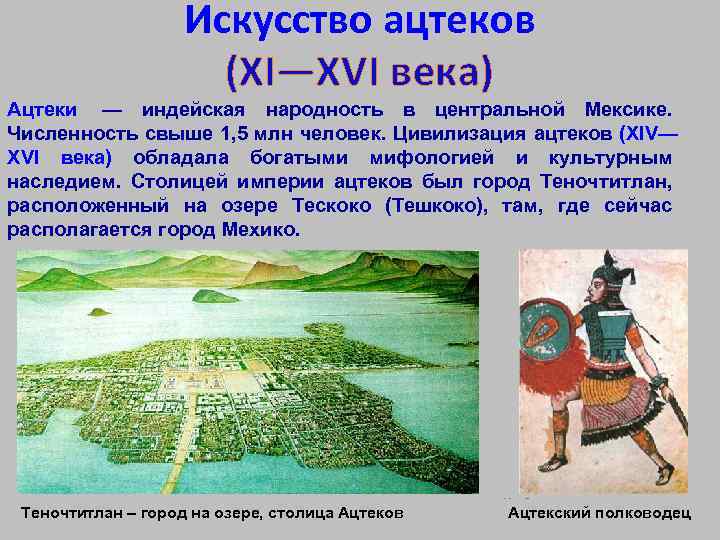 Искусство ацтеков
(XI—XVI века)

Ацтеки — индейская народность в центральной Мексике. Численность свыше 1,5 млн человек. Цивилизация ацтеков (XIV—XVI века) обладала богатыми мифологией и культурным наследием. Столицей империи ацтеков был город Теночтитлан, расположенный на озере Тескоко (Тешкоко), там, где сейчас располагается город Мехико.

Теночтитлан – город на озере, столица Ацтеков

Ацтекский полководец